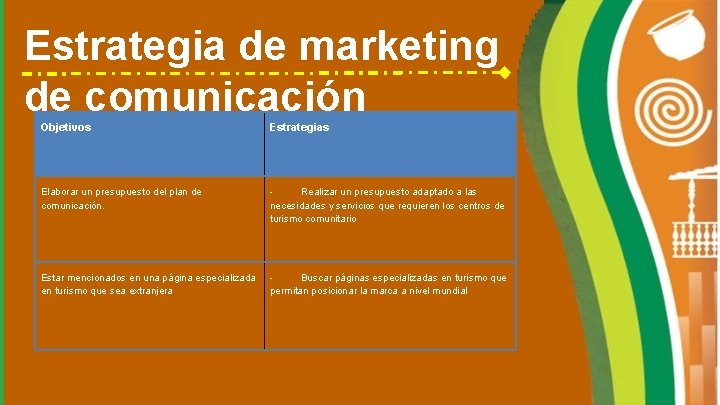 Estrategia de marketing de comunicación

| Objetivos | Estrategias |
|---|---|
| Elaborar un presupuesto del plan de comunicación. | - Realizar un presupuesto adaptado a las necesidades y servicios que requieren los centros de turismo comunitario |
| Estar mencionados en una página especializada en turismo que sea extranjera | - Buscar páginas especializadas en turismo que permitan posicionar la marca a nivel mundial |